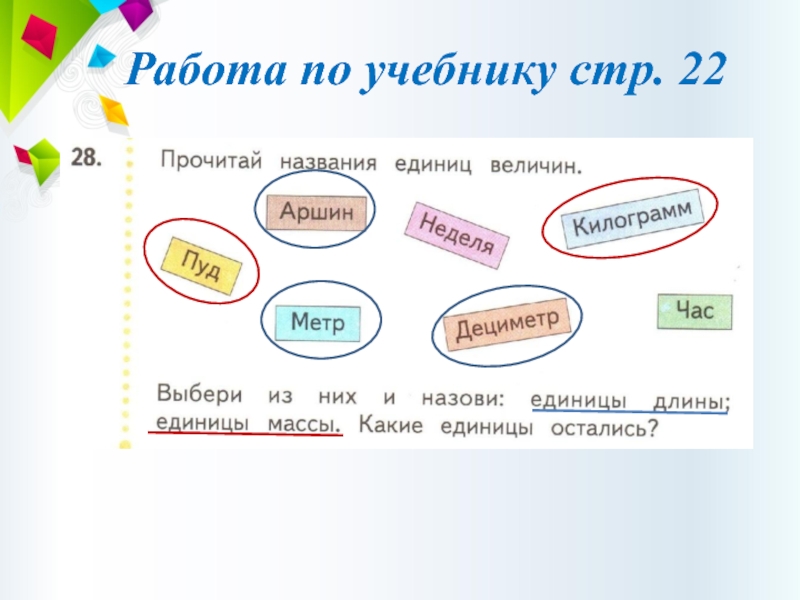 Работа по учебнику стр. 22

28. Прочитай названия единиц величин.

Аршин

Неделя

Килограмм

Пуд

Метр

Дециметр

Час

Выбери из них и назови: единицы длины; единицы массы. Какие единицы остались?